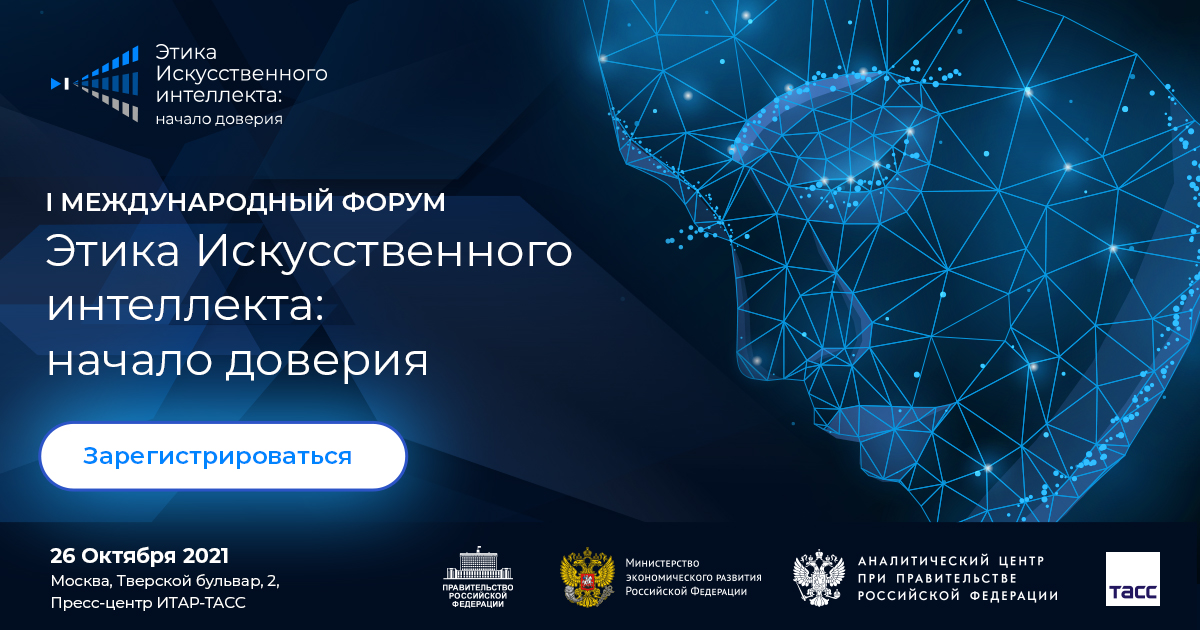 Этика Искусственного интеллекта: начало доверия

I МЕЖДУНАРОДНЫЙ ФОРУМ
Этика Искусственного интеллекта: начало доверия

Зарегистрироваться

26 Октября 2021
Москва, Тверской бульвар, 2,
Пресс-центр ИТАР-ТАСС

ПРАВИТЕЛЬСТВО РОССИЙСКОЙ ФЕДЕРАЦИИ

Министерство экономического развития Российской Федерации

АНАЛИТИЧЕСКИЙ ЦЕНТР ПРИ ПРАВИТЕЛЬСТВЕ РОССИЙСКОЙ ФЕДЕРАЦИИ

ТАСС